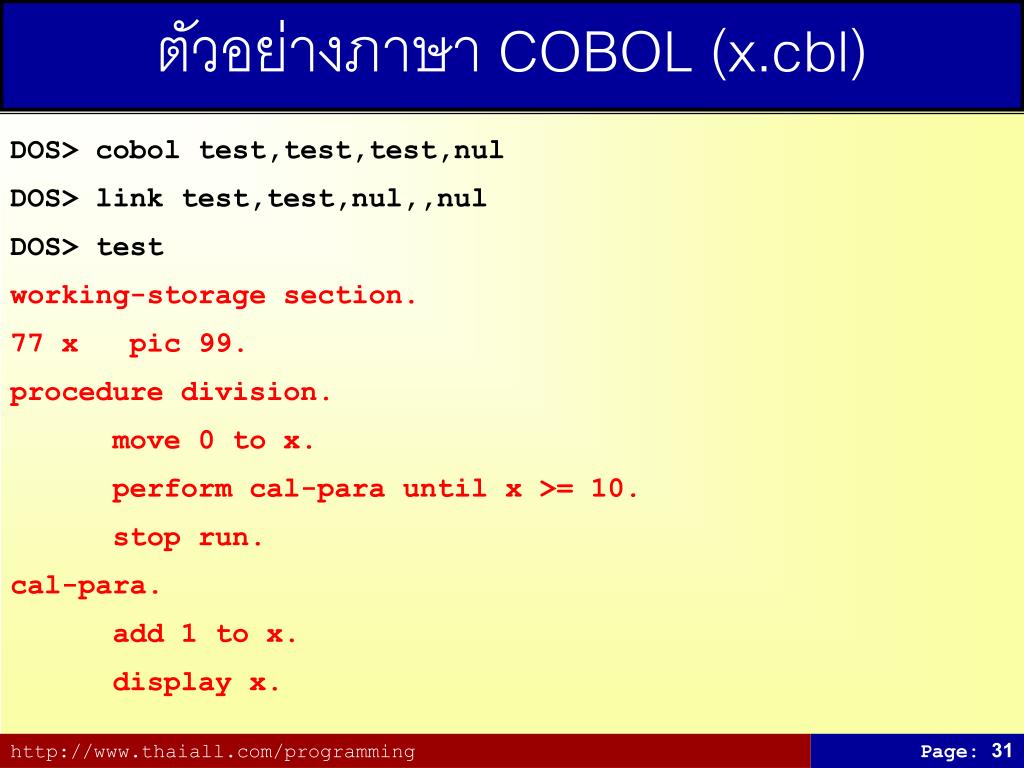 ตัวอย่างภาษา COBOL (x.cbl)

DOS> cobol test,test,test,nul

DOS> link test,test,nul,,nul

DOS> test

working-storage section.

77 x   pic 99.

procedure division.

move 0 to x.

perform cal-para until x >= 10.

stop run.

cal-para.

add 1 to x.

display x.

http://www.thaiall.com/programming

Page: 31